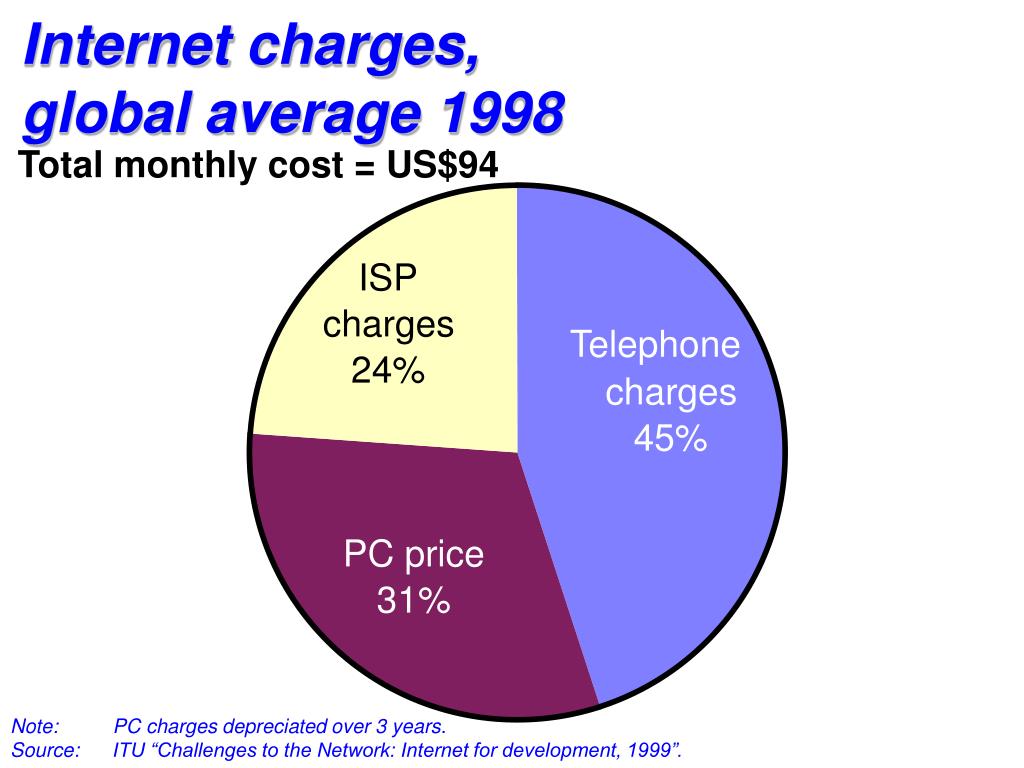 Internet charges, global average 1998

Total monthly cost = US$94

ISP charges 24%

Telephone charges 45%

PC price 31%

Note: PC charges depreciated over 3 years.
Source: ITU “Challenges to the Network: Internet for development, 1999”.